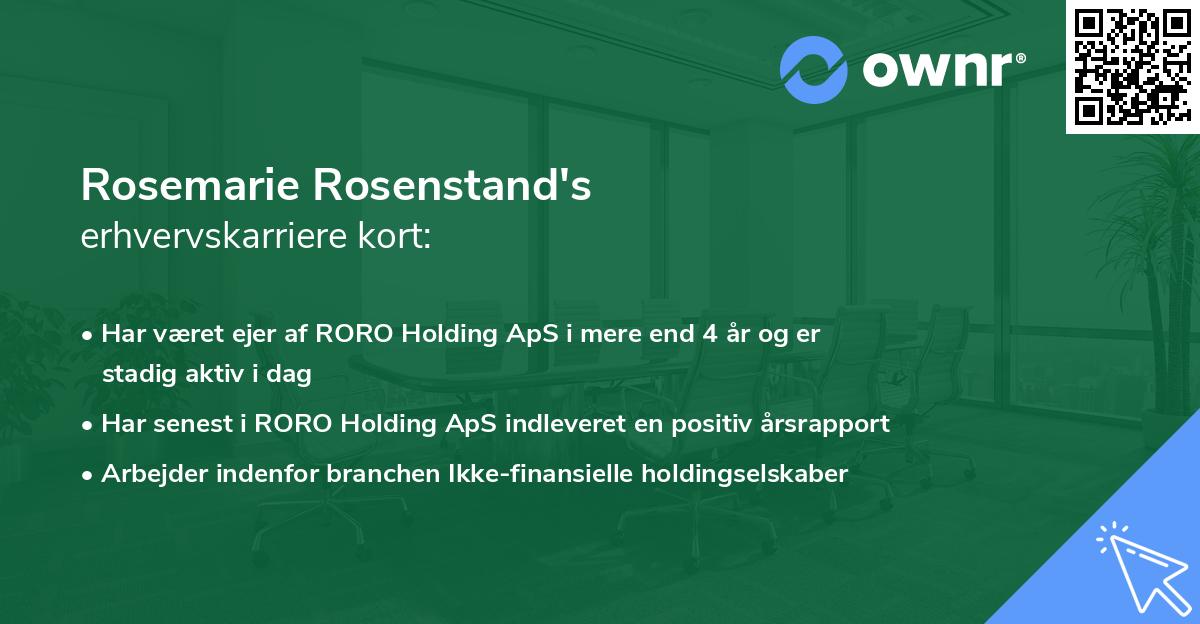 ownr®

Rosemarie Rosenstand's
erhvervskarriere kort:

• Har været ejer af RORO Holding ApS i mere end 4 år og er stadig aktiv i dag
• Har senest i RORO Holding ApS indleveret en positiv årsrapport
• Arbejder indenfor branchen Ikke-finansielle holdingselskaber